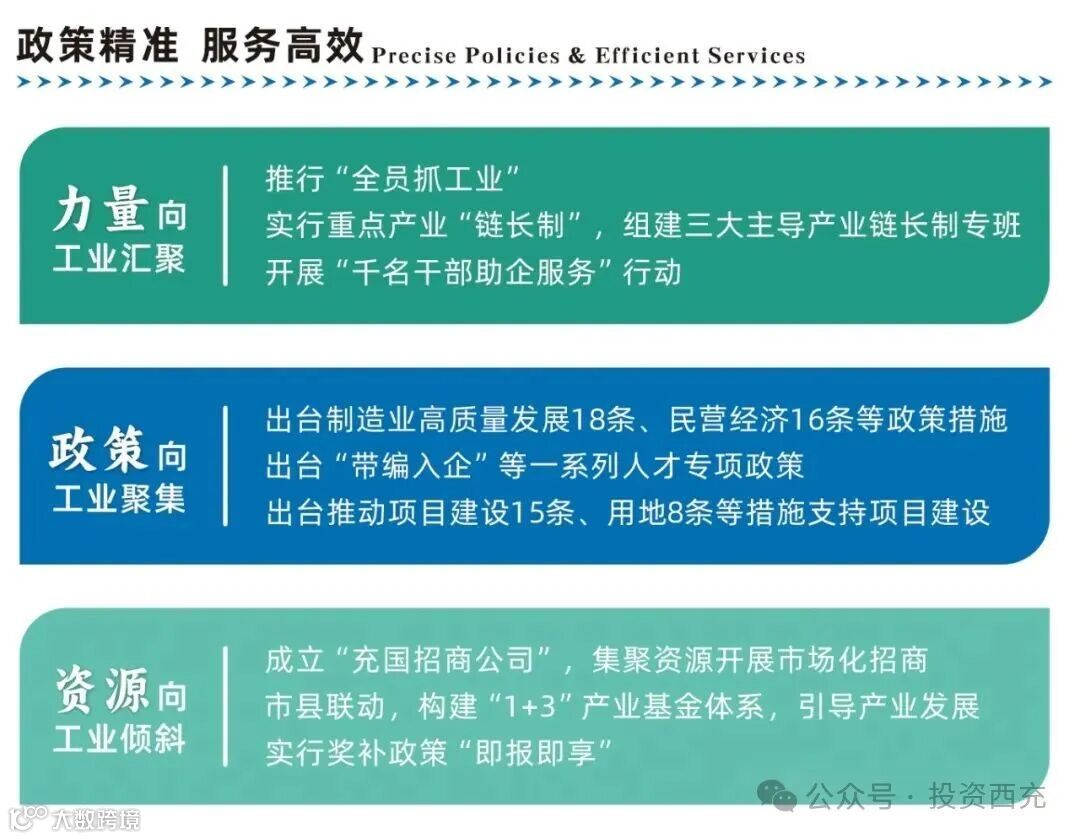 政策精准 服务高效 Precise Policies & Efficient Services

力量向工业汇聚

推行“全员抓工业”
实行重点产业“链长制”，组建三大主导产业链长制专班
开展“千名干部助企服务”行动

政策向工业聚集

出台制造业高质量发展18条、民营经济16条等政策措施
出台“带编入企”等一系列人才专项政策
出台推动项目建设15条、用地8条等措施支持项目建设

资源向工业倾斜

成立“充国招商公司”，集聚资源开展市场化招商
市县联动，构建“1+3”产业基金体系，引导产业发展
实行奖补政策“即报即享”

公众号 · 投资西充

大数跨境